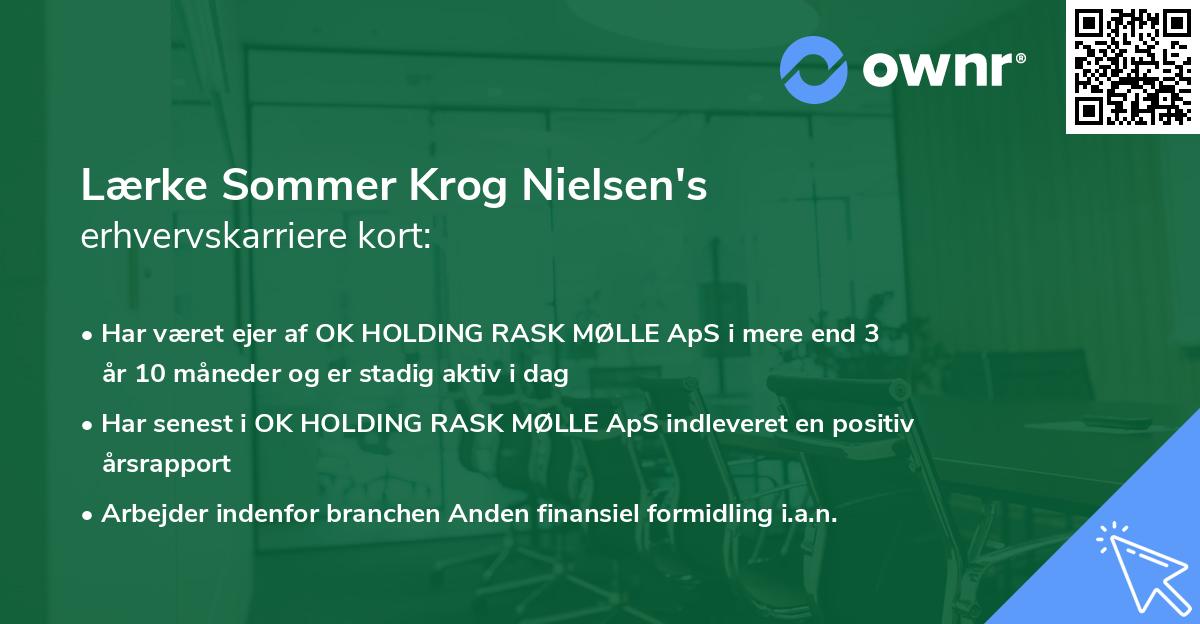 ownr®

Lærke Sommer Krog Nielsen's erhvervskarriere kort:

• Har været ejer af OK HOLDING RASK MØLLE ApS i mere end 3 år 10 måneder og er stadig aktiv i dag

• Har senest i OK HOLDING RASK MØLLE ApS indleveret en positiv årsrapport

• Arbejder indenfor branchen Anden finansiel formidling i.a.n.